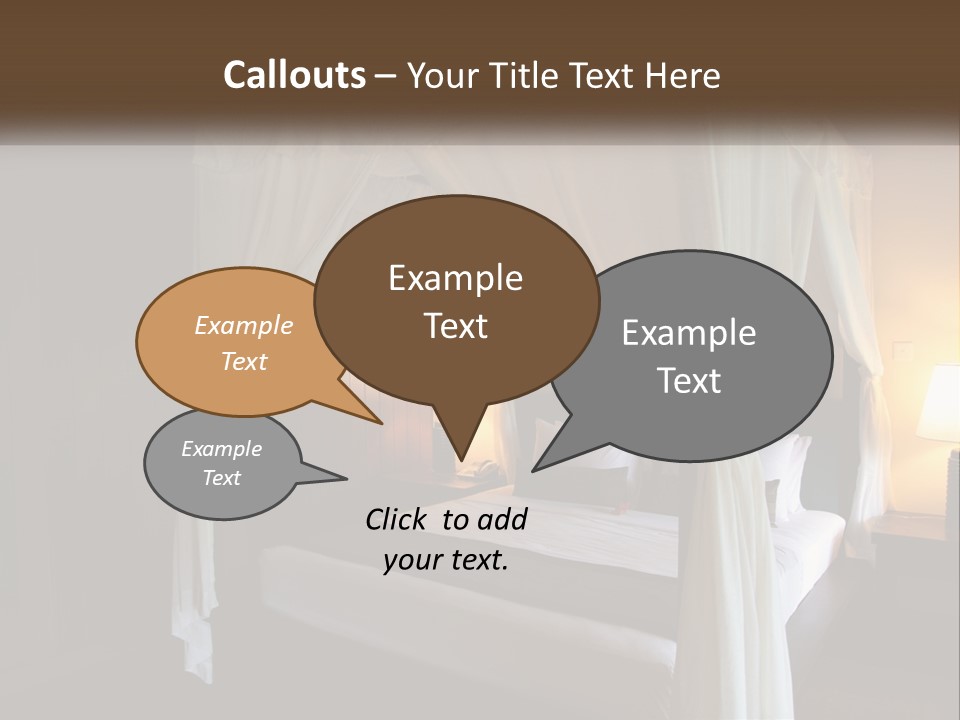 Callouts – Your Title Text Here

Example Text

Example Text

Example Text

Example Text

Click to add your text.